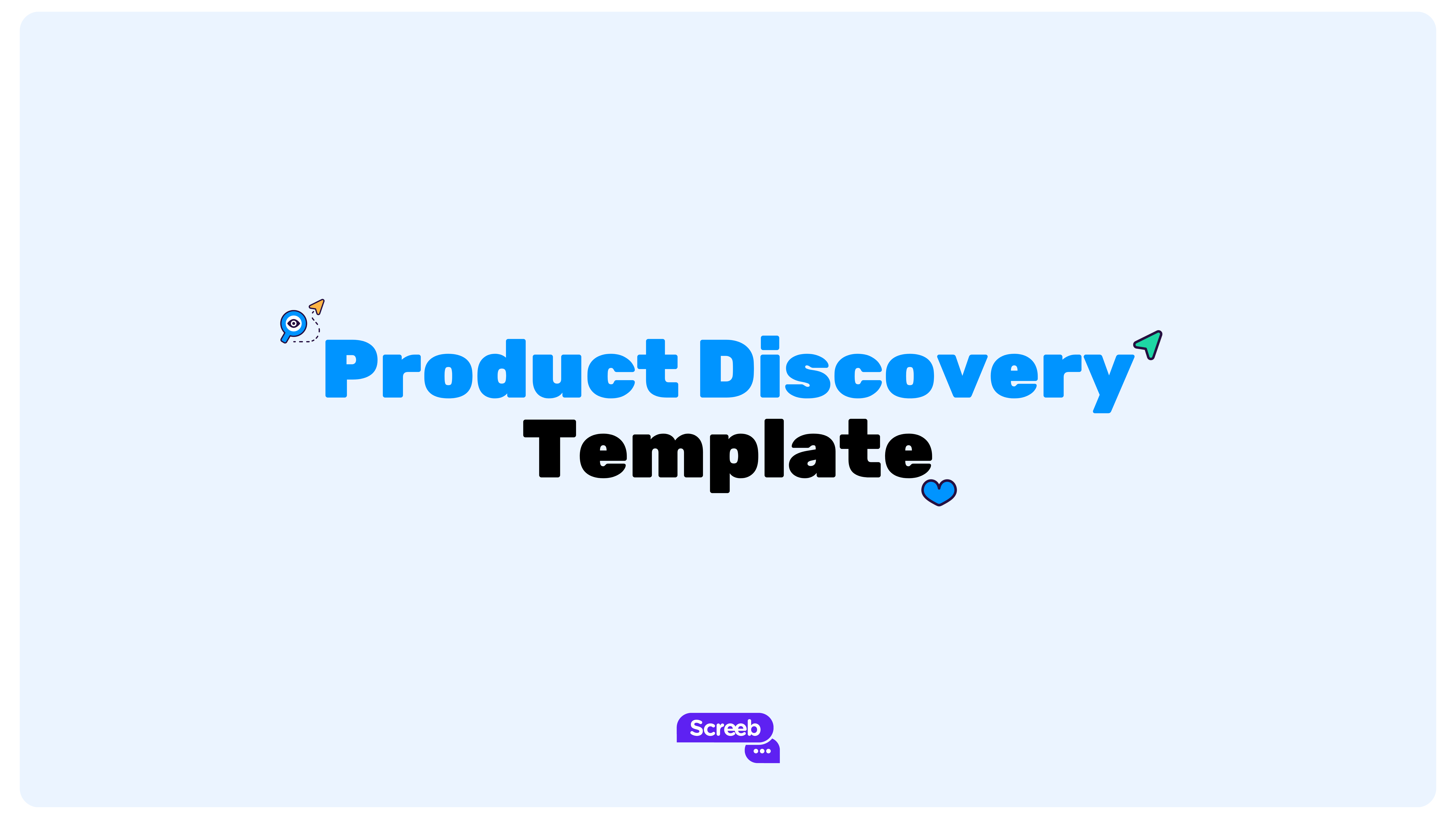 Product Discovery Template

Screeb